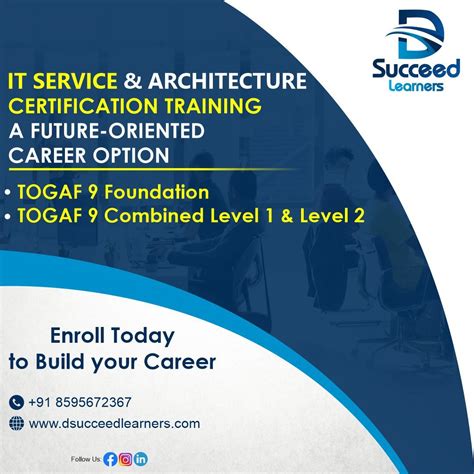 Succeed Learners

IT SERVICE & ARCHITECTURE CERTIFICATION TRAINING A FUTURE-ORIENTED CAREER OPTION

• TOGAF 9 Foundation
• TOGAF 9 Combined Level 1 & Level 2

Enroll Today to Build your Career

+91 8595672367
www.dsucceedlearners.com

Follow Us: